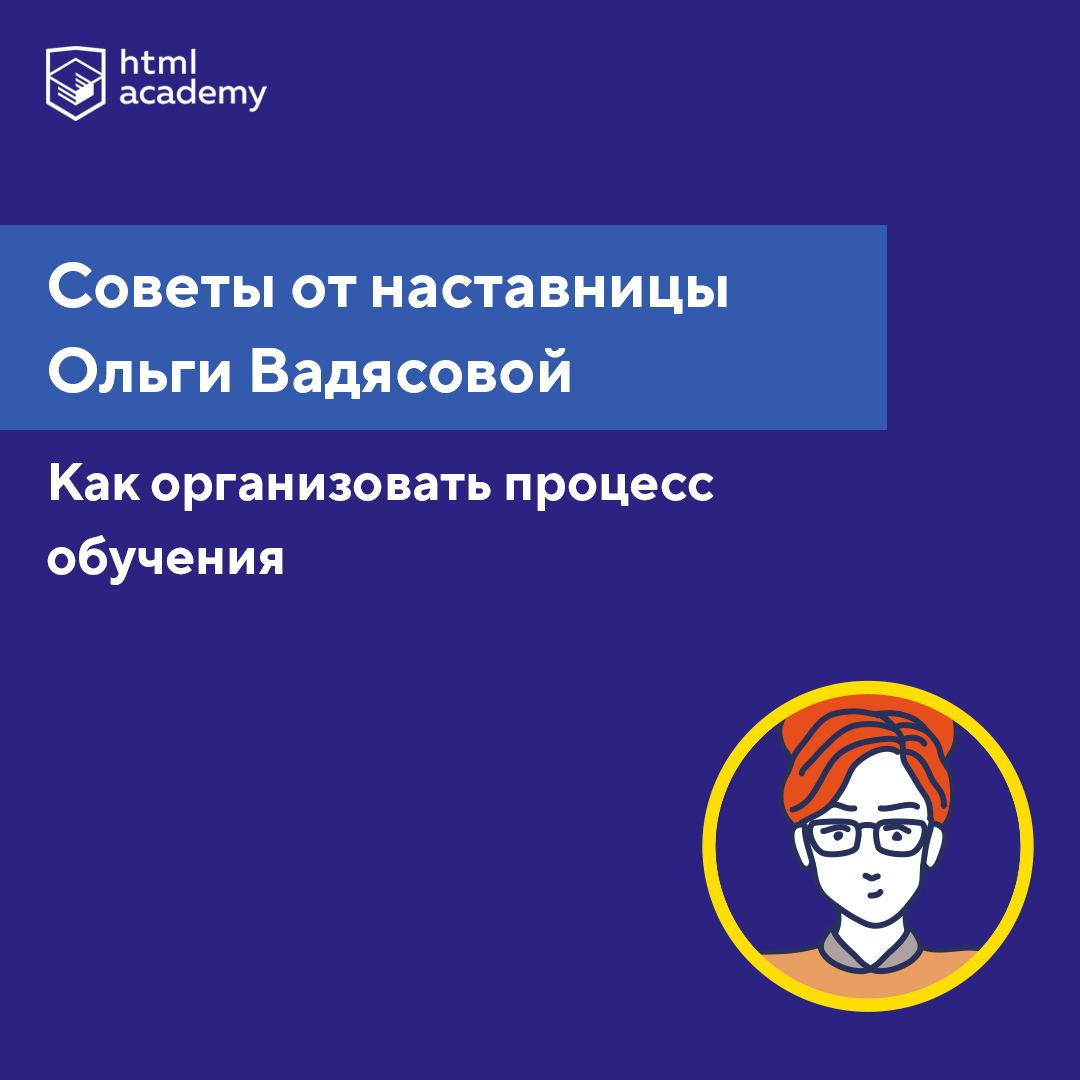 html academy

Советы от наставницы Ольги Вадясовой

Как организовать процесс обучения